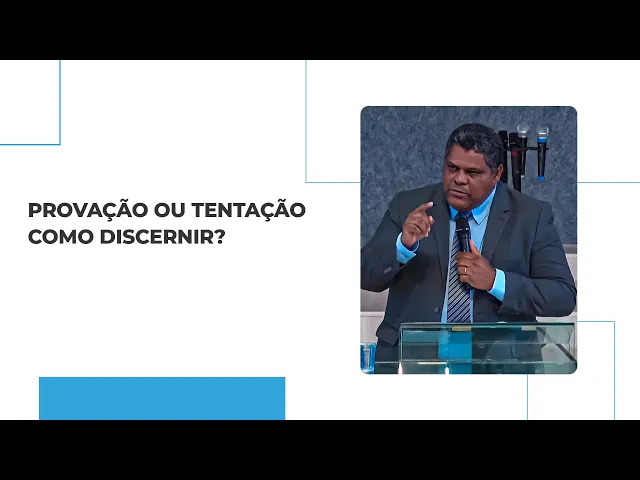 PROVAÇÃO OU TENTAÇÃO
COMO DISCERNIR?